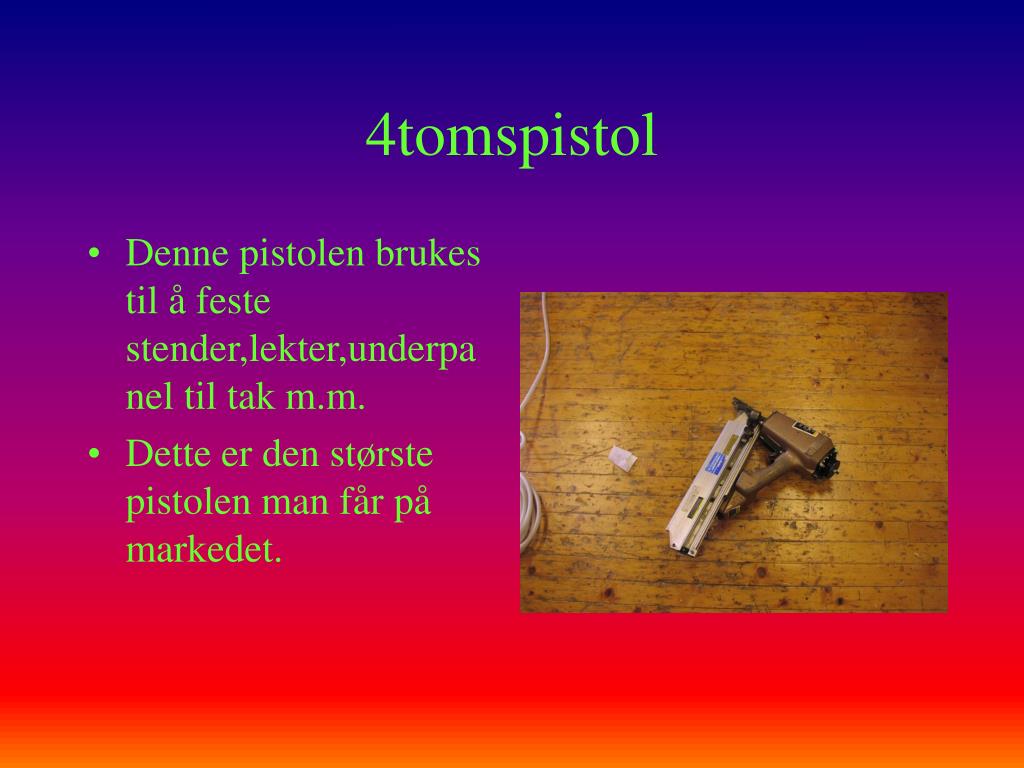 4tomspistol

• Denne pistolen brukes til å feste stender,lekter,underpanel til tak m.m.

• Dette er den største pistolen man får på markedet.